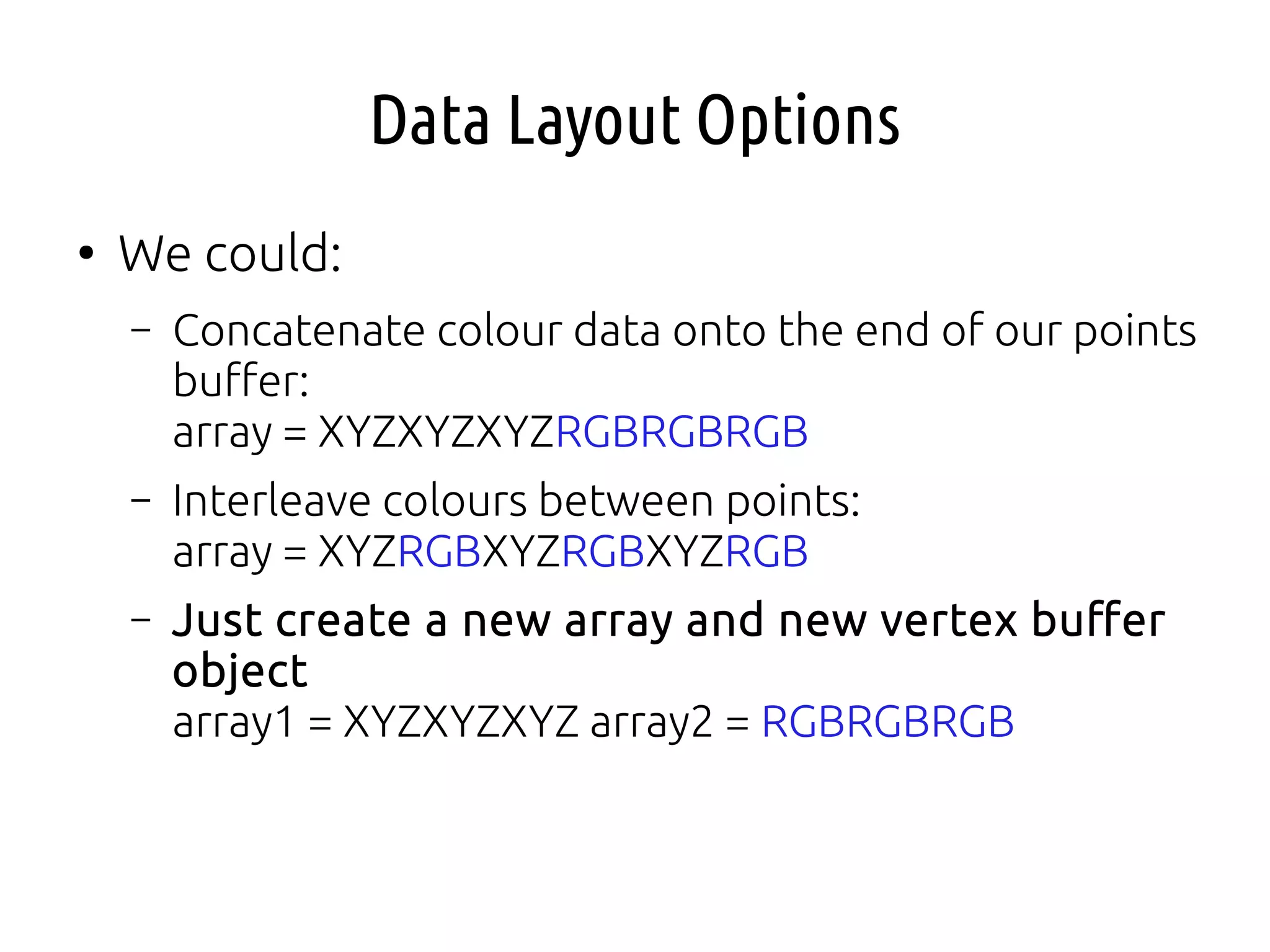 Data Layout Options

• We could:

– Concatenate colour data onto the end of our points buffer:
array = XYZXYZXYZRGBRGBRGB

– Interleave colours between points:
array = XYZRGBXYZRGBXYZRGB

– Just create a new array and new vertex buffer object
array1 = XYZXYZXYZ array2 = RGBRGBRGB